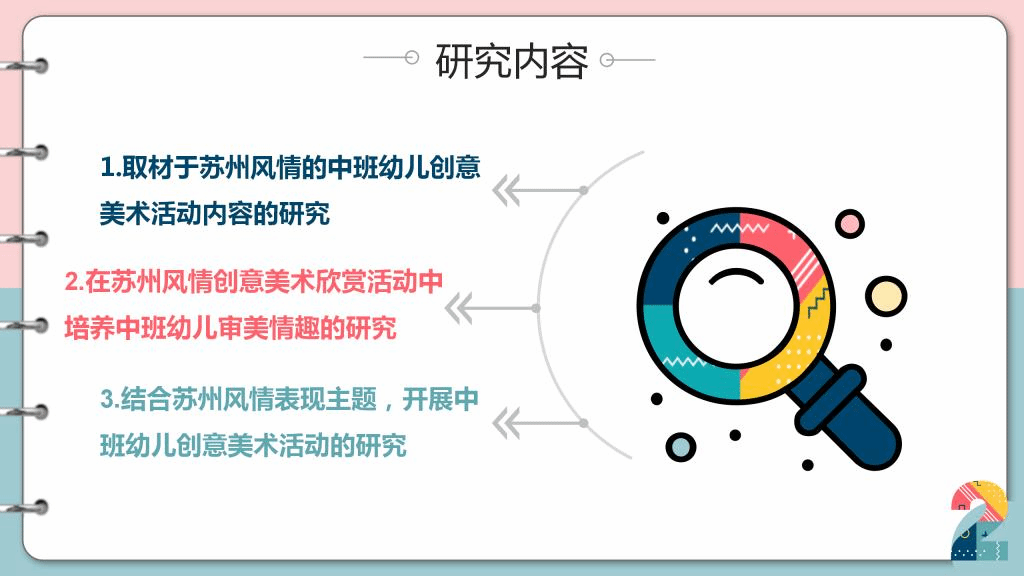 研究内容

1.取材于苏州风情的中班幼儿创意美术活动内容的研究

2.在苏州风情创意美术欣赏活动中培养中班幼儿审美情趣的研究

3.结合苏州风情表现主题，开展中班幼儿创意美术活动的研究